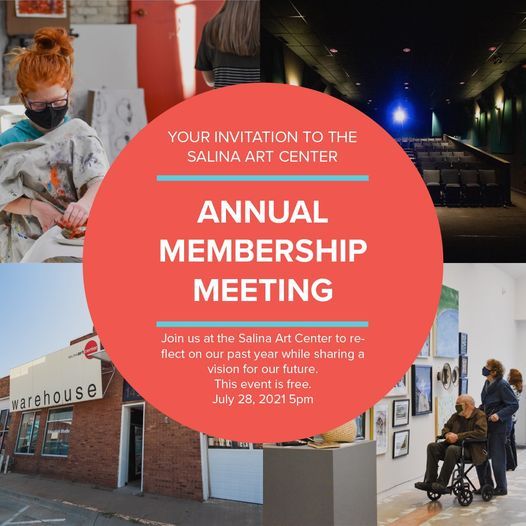 YOUR INVITATION TO THE SALINA ART CENTER

ANNUAL MEMBERSHIP MEETING

Join us at the Salina Art Center to reflect on our past year while sharing a vision for our future.
This event is free.
July 28, 2021 5pm

warehouse